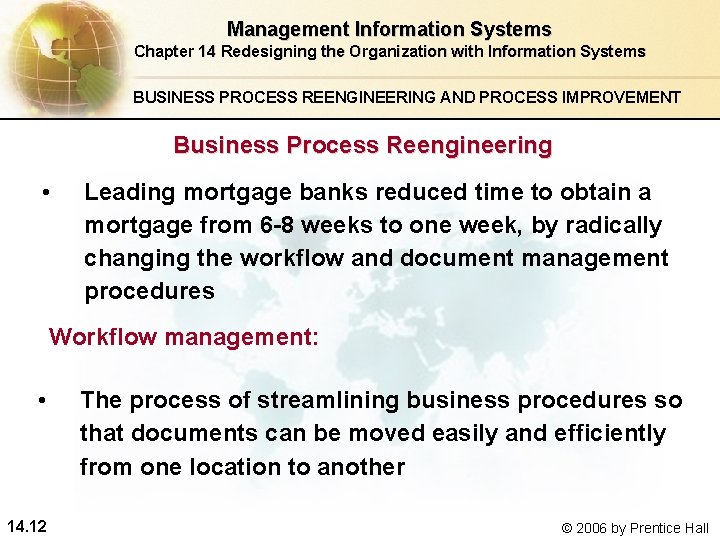 Management Information Systems
Chapter 14 Redesigning the Organization with Information Systems

BUSINESS PROCESS REENGINEERING AND PROCESS IMPROVEMENT

Business Process Reengineering

• Leading mortgage banks reduced time to obtain a mortgage from 6-8 weeks to one week, by radically changing the workflow and document management procedures

Workflow management:

• The process of streamlining business procedures so that documents can be moved easily and efficiently from one location to another

14.12

© 2006 by Prentice Hall